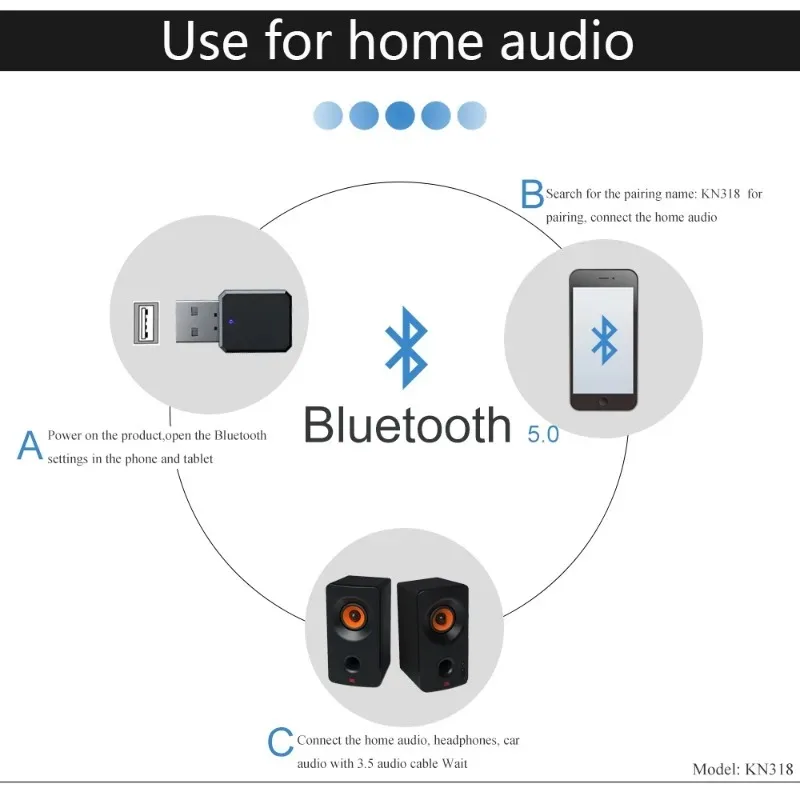 Use for home audio

B Search for the pairing name: KN318 for pairing, connect the home audio

Bluetooth 5.0

A Power on the product,open the Bluetooth settings in the phone and tablet

C Connect the home audio, headphones, car audio with 3.5 audio cable Wait

Model: KN318